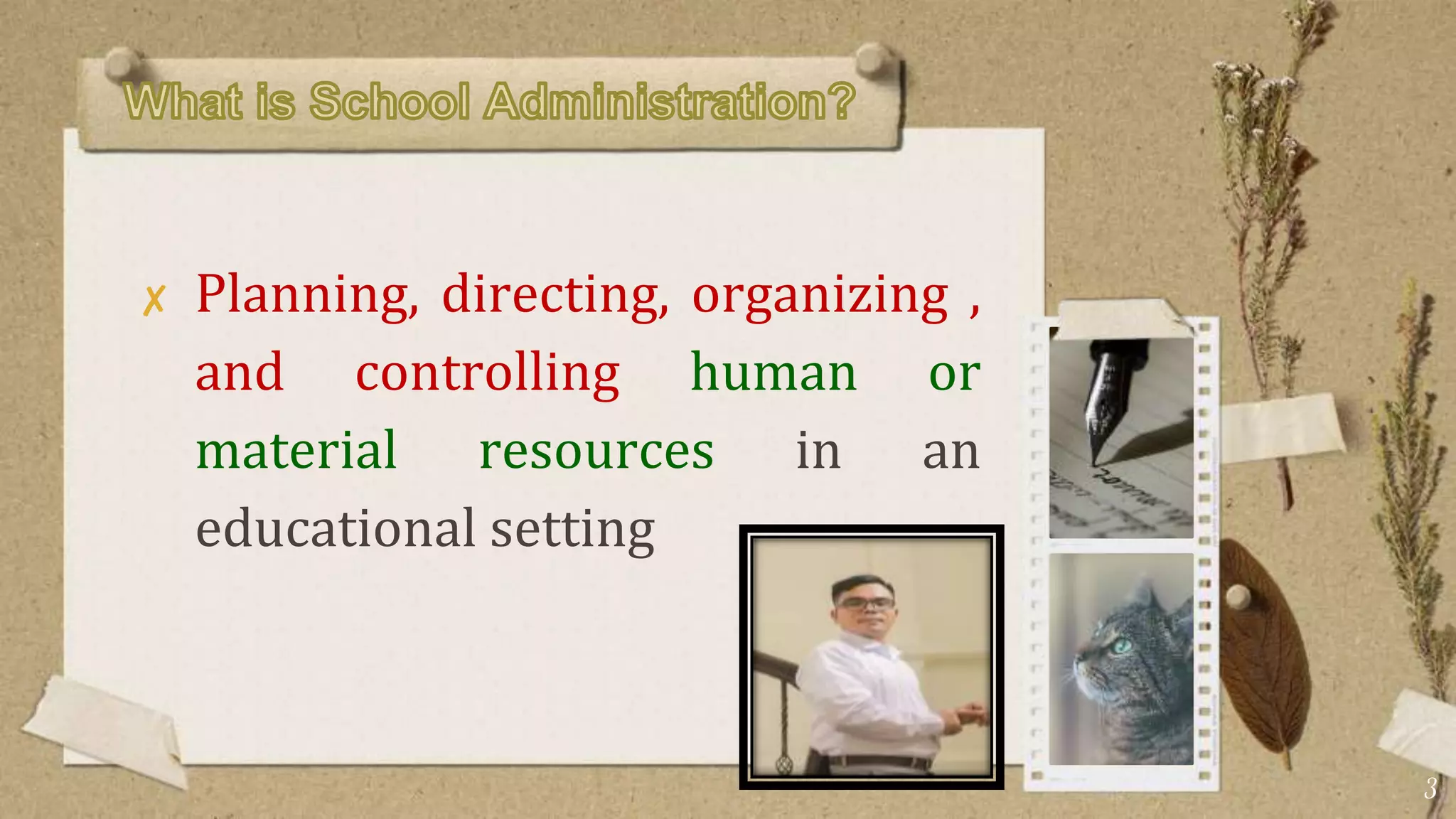 What is School Administration?

✗ Planning, directing, organizing , and controlling human or material resources in an educational setting

3